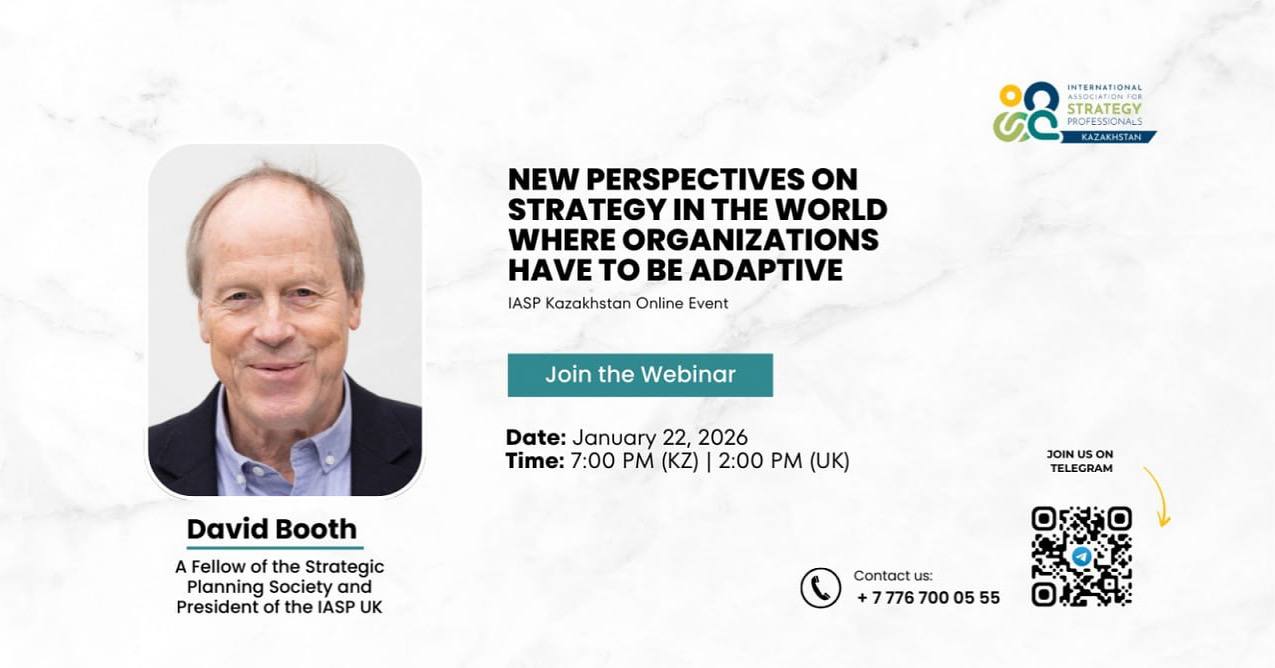 INTERNATIONAL ASSOCIATION FOR STRATEGY PROFESSIONALS
KAZAKHSTAN

NEW PERSPECTIVES ON STRATEGY IN THE WORLD WHERE ORGANIZATIONS HAVE TO BE ADAPTIVE

IASP Kazakhstan Online Event

Join the Webinar

Date: January 22, 2026
Time: 7:00 PM (KZ) | 2:00 PM (UK)

David Booth

A Fellow of the Strategic Planning Society and President of the IASP UK

JOIN US ON TELEGRAM

Contact us:
+ 7 776 700 05 55